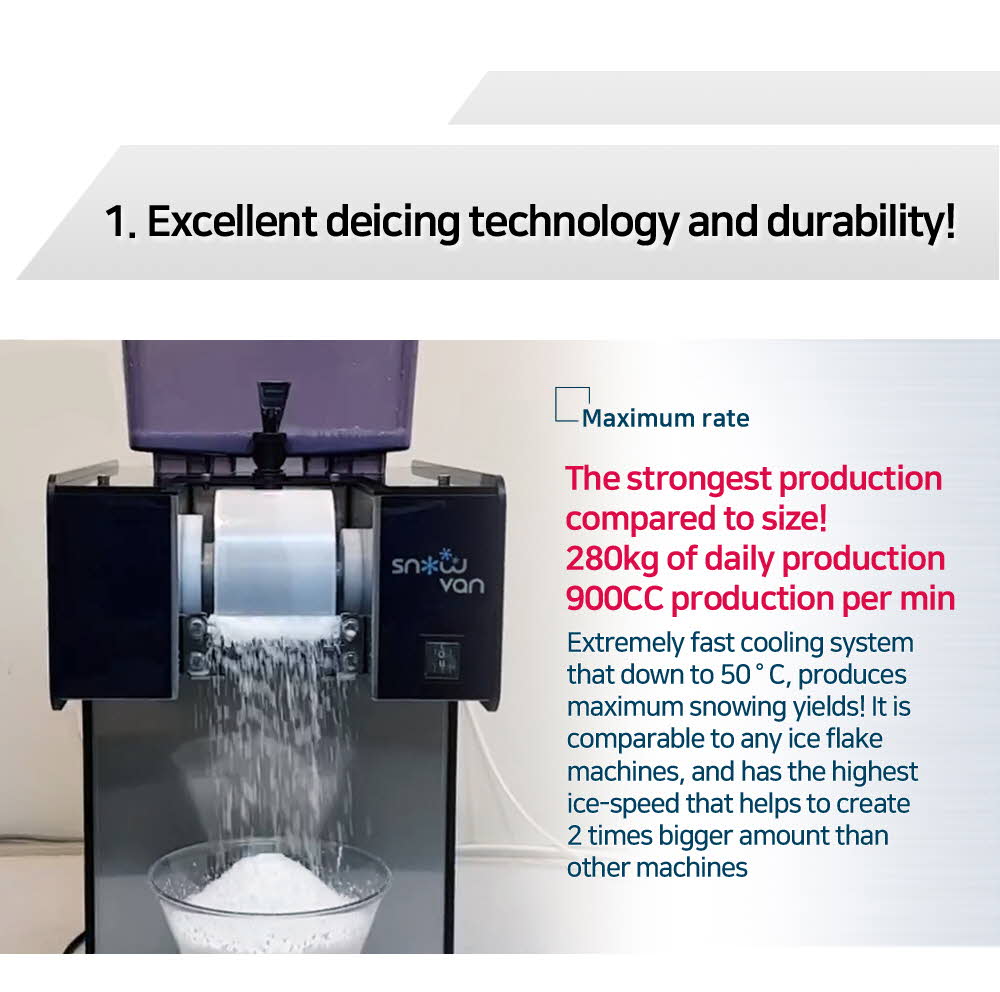 1. Excellent deicing technology and durability!

sn*w van

Maximum rate

The strongest production compared to size!
280kg of daily production
900CC production per min

Extremely fast cooling system that down to 50 ° C, produces maximum snowing yields! It is comparable to any ice flake machines, and has the highest ice-speed that helps to create 2 times bigger amount than other machines